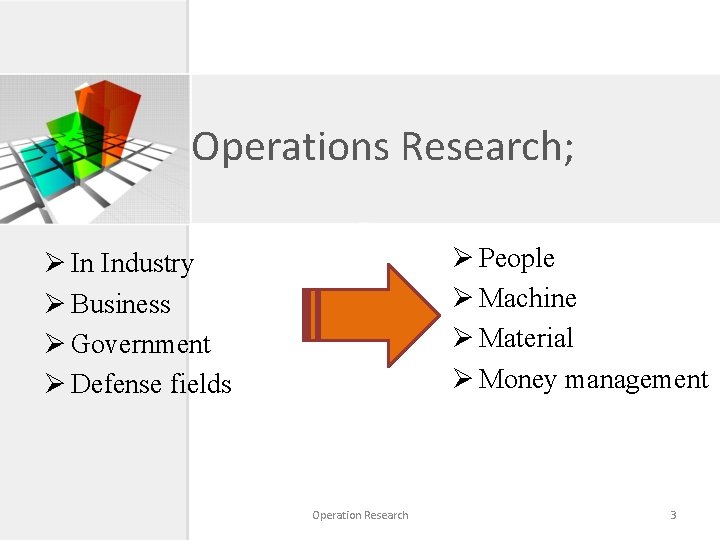 Operations Research;

➢ In Industry
➢ Business
➢ Government
➢ Defense fields

➢ People
➢ Machine
➢ Material
➢ Money management

Operation Research

3